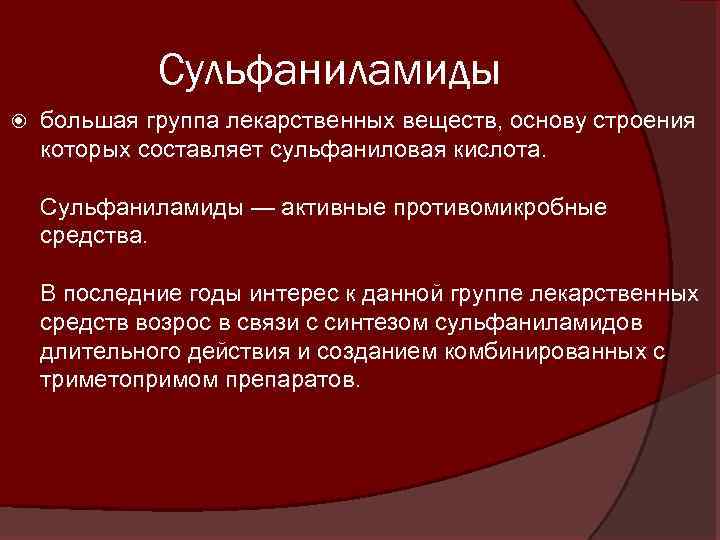 Сульфаниламиды

большая группа лекарственных веществ, основу строения которых составляет сульфаниловая кислота.

Сульфаниламиды — активные противомикробные средства.

В последние годы интерес к данной группе лекарственных средств возрос в связи с синтезом сульфаниламидов длительного действия и созданием комбинированных с триметопримом препаратов.